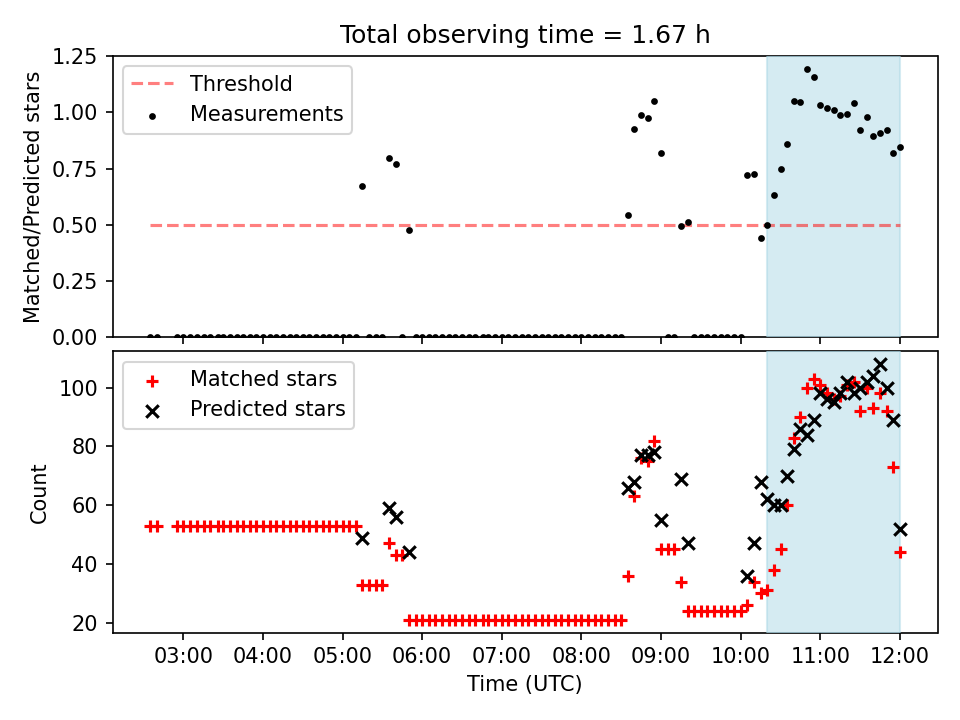 Total observing time = 1.67 h

Threshold
Measurements

Matched/Predicted stars

1.25
1.00
0.75
0.50
0.25
0.00

Matched stars
Predicted stars

Count

100
80
60
40
20

03:00 04:00 05:00 06:00 07:00 08:00 09:00 10:00 11:00 12:00

Time (UTC)